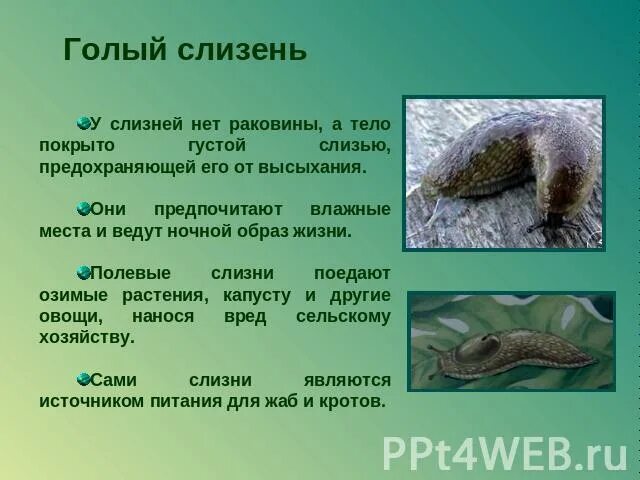 Голый слизень

У слизней нет раковины, а тело покрыто густой слизью, предохраняющей его от высыхания.

Они предпочитают влажные места и ведут ночной образ жизни.

Полевые слизни поедают озимые растения, капусту и другие овощи, нанося вред сельскому хозяйству.

Сами слизни являются источником питания для жаб и кротов.

PPt4WEB.ru